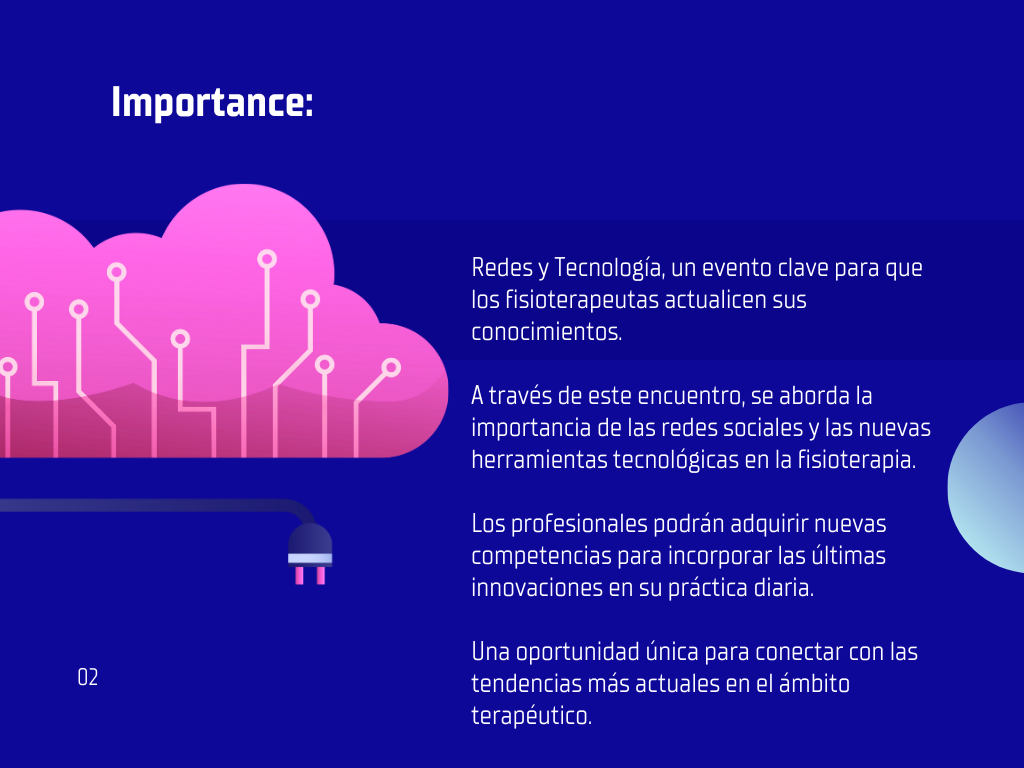 Importance:

Redes y Tecnología, un evento clave para que los fisioterapeutas actualicen sus conocimientos.

A través de este encuentro, se aborda la importancia de las redes sociales y las nuevas herramientas tecnológicas en la fisioterapia.

Los profesionales podrán adquirir nuevas competencias para incorporar las últimas innovaciones en su práctica diaria.

Una oportunidad única para conectar con las tendencias más actuales en el ámbito terapéutico.

02